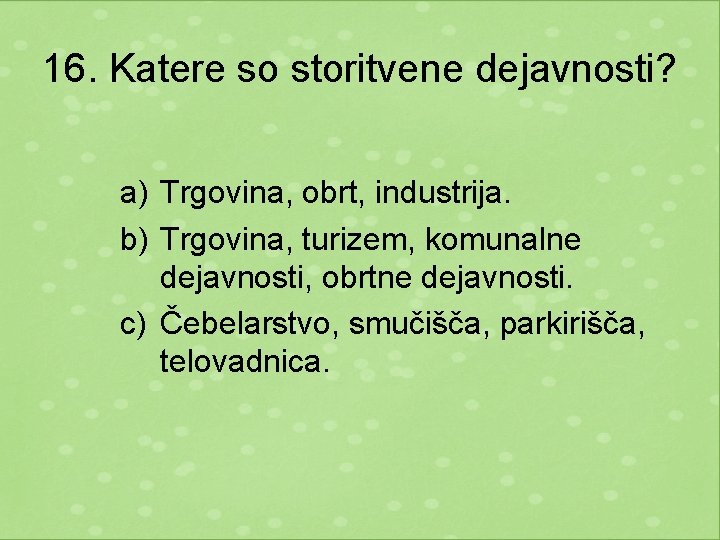 16. Katere so storitvene dejavnosti?

a) Trgovina, obrt, industrija.
b) Trgovina, turizem, komunalne dejavnosti, obrtne dejavnosti.
c) Čebelarstvo, smučišča, parkirišča, telovadnica.